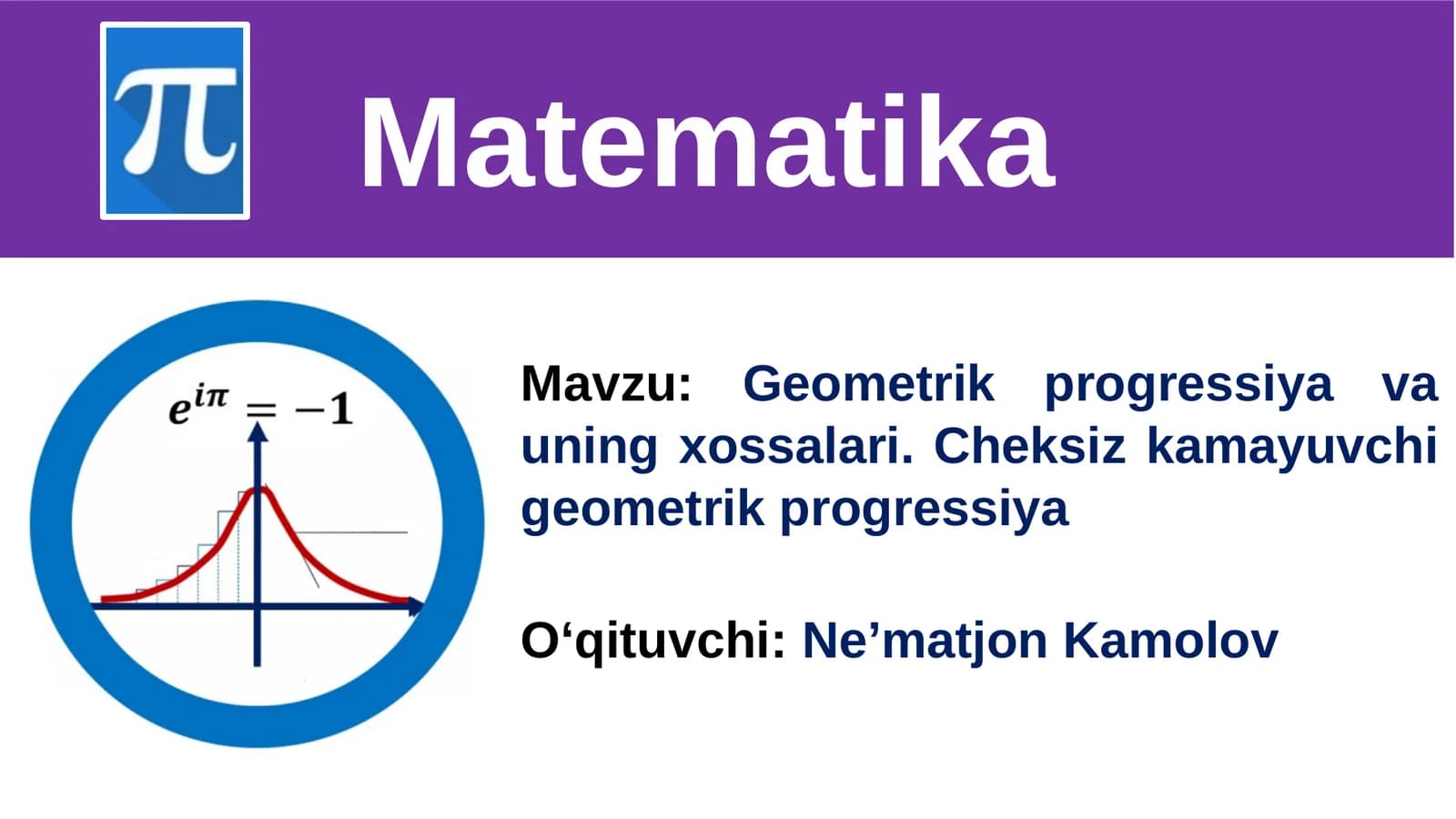 $\pi$

Matematika

$e^{i\pi} = -1$

Mavzu: Geometrik progressiya va uning xossalari. Cheksiz kamayuvchi geometrik progressiya

O‘qituvchi: Ne’matjon Kamolov